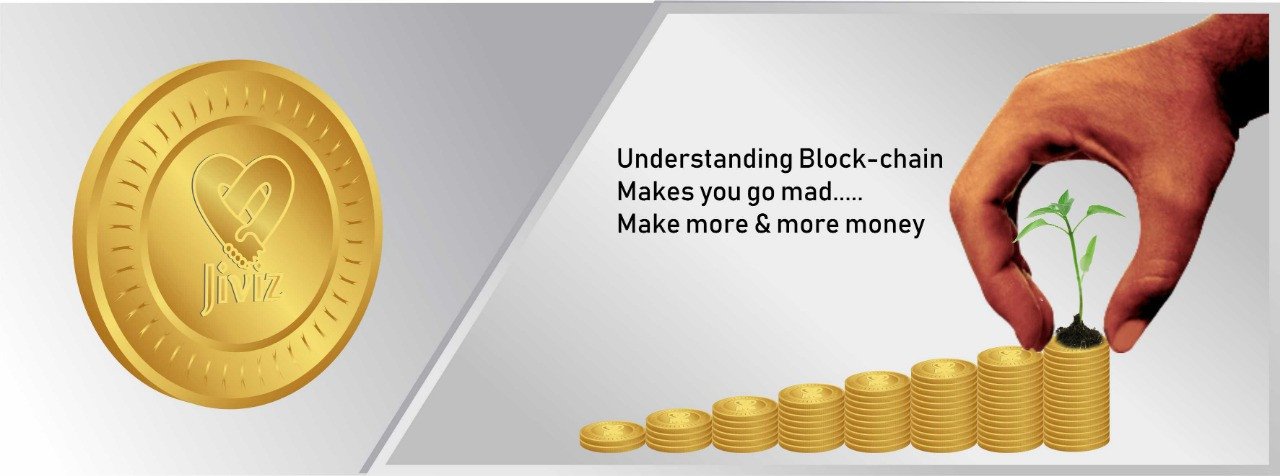 Jiviz

Understanding Block-chain
Makes you go mad.....
Make more & more money